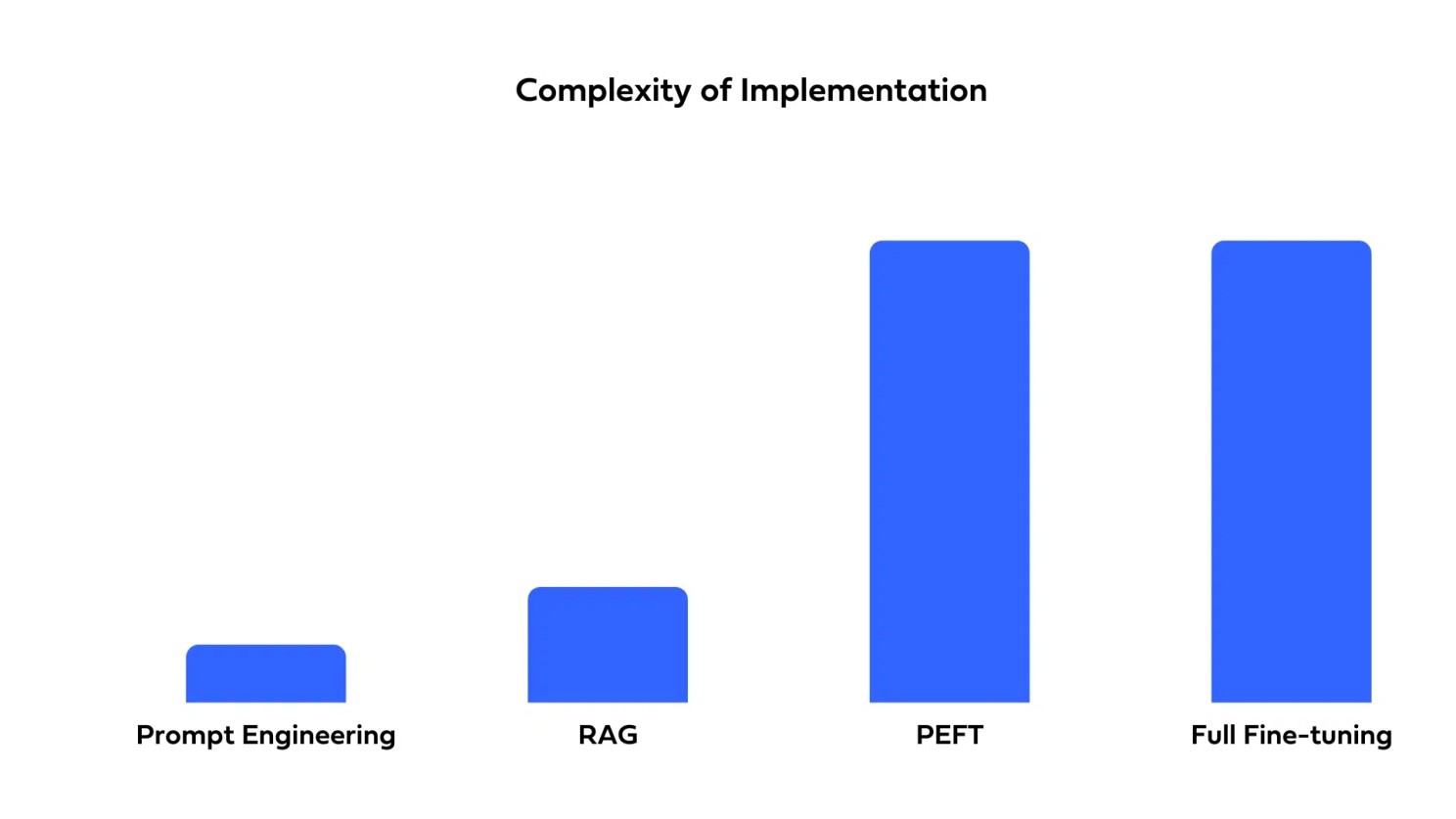 Complexity of Implementation

Prompt Engineering
RAG
PEFT
Full Fine-tuning